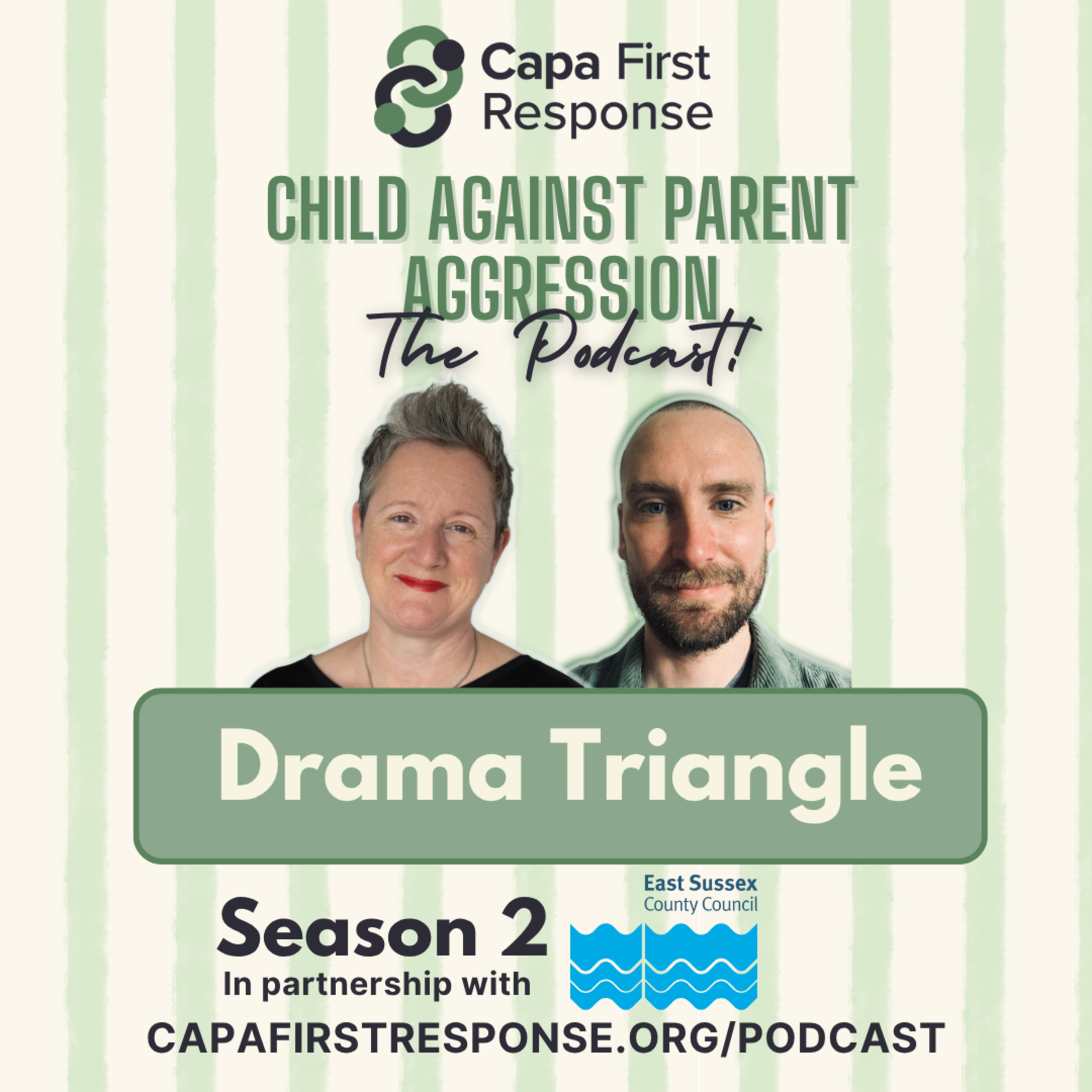 Capa First Response

CHILD AGAINST PARENT AGGRESSION

The Podcast!

Drama Triangle

Season 2
In partnership with

East Sussex County Council

CAPAFIRSTRESPONSE.ORG/PODCAST